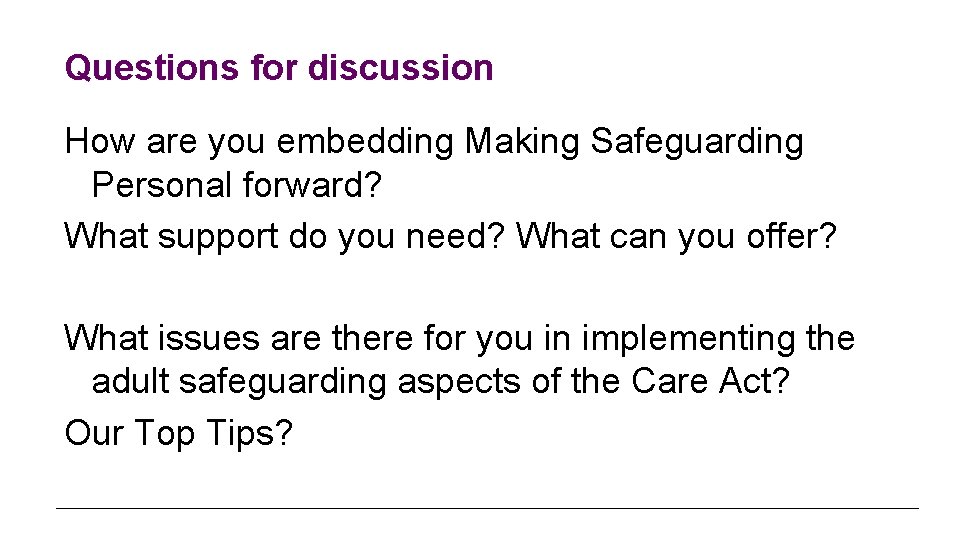 Questions for discussion

How are you embedding Making Safeguarding Personal forward?

What support do you need? What can you offer?

What issues are there for you in implementing the adult safeguarding aspects of the Care Act?

Our Top Tips?